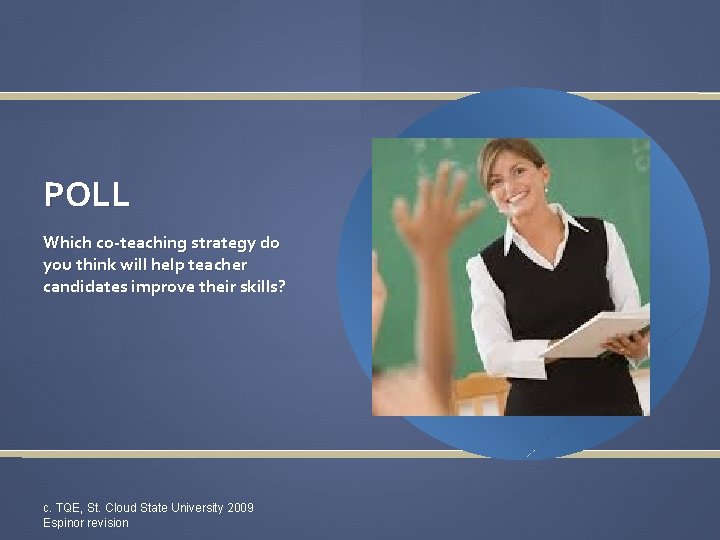 POLL

Which co-teaching strategy do you think will help teacher candidates improve their skills?

c. TQE, St. Cloud State University 2009
Espinor revision